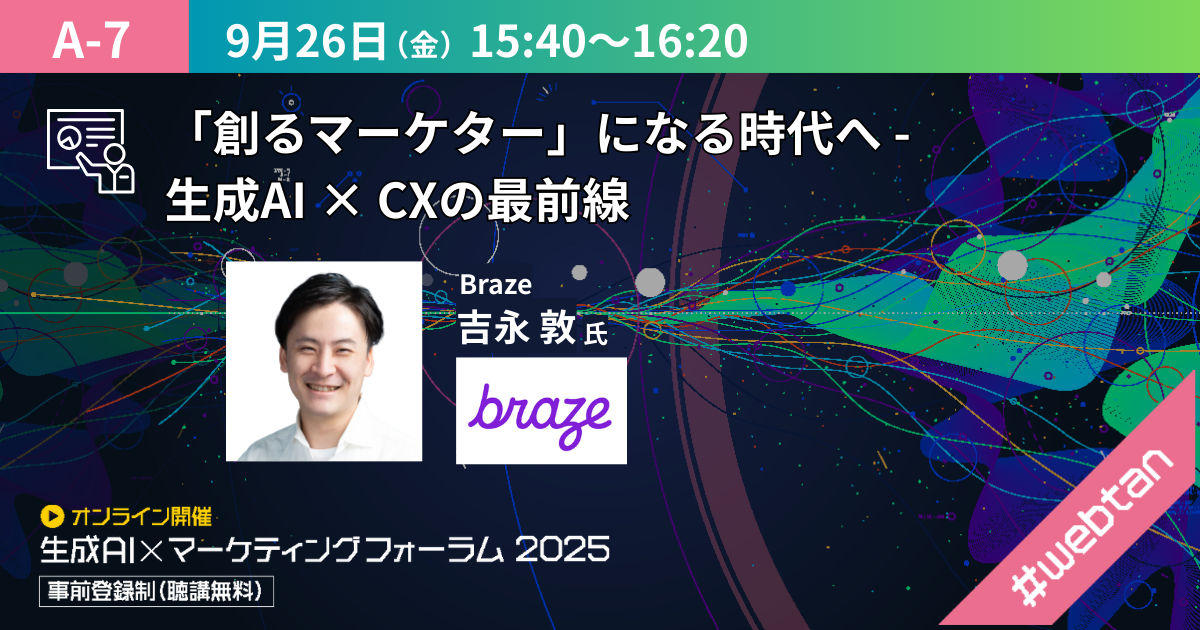 A-7

9月26日（金）15:40〜16:20

「創るマーケター」になる時代へ - 生成AI × CXの最前線

Braze
吉永 敦 氏

braze

オンライン開催
生成AI×マーケティングフォーラム 2025
事前登録制（聴講無料）

#webtan